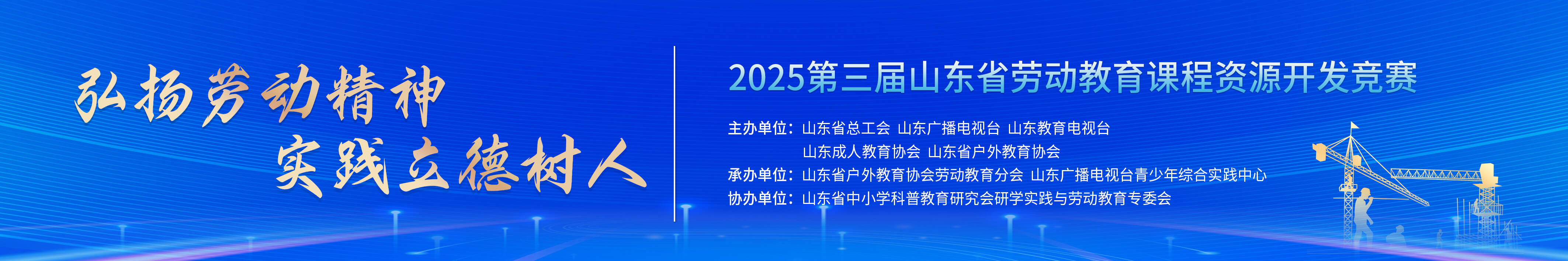 弘扬劳动精神
实践立德树人

2025第三届山东省劳动教育课程资源开发竞赛

主办单位：山东省总工会 山东广播电视台 山东教育电视台
山东成人教育协会 山东省户外教育协会
承办单位：山东省户外教育协会劳动教育分会 山东广播电视台青少年综合实践中心
协办单位：山东省中小学科普教育研究会研学实践与劳动教育专委会